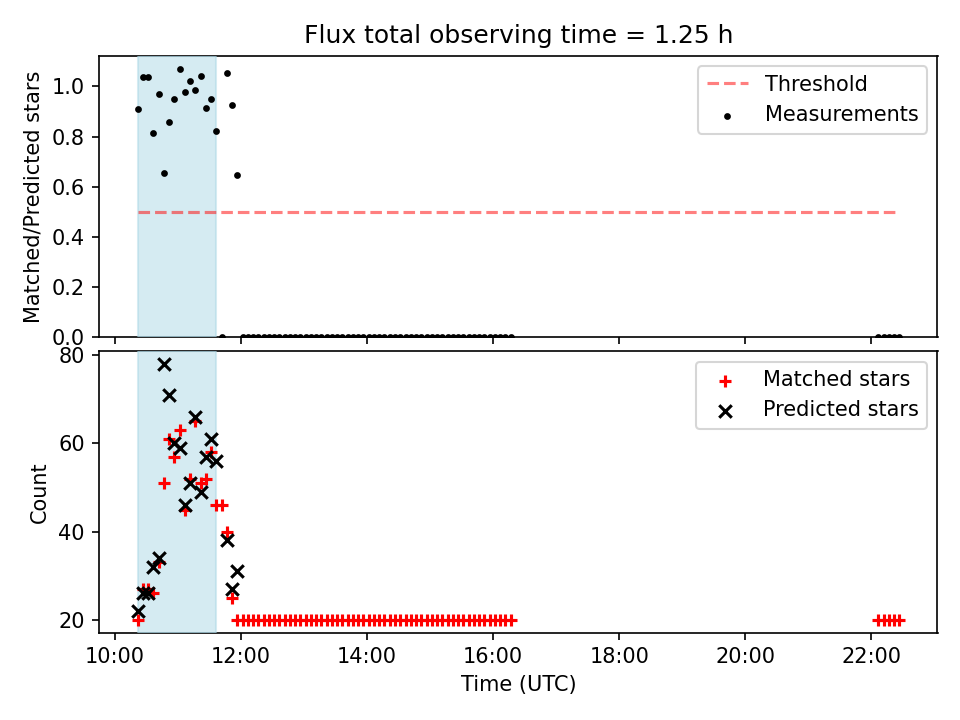 Flux total observing time = 1.25 h

Matched/Predicted stars

1.0
0.8
0.6
0.4
0.2
0.0

Threshold
Measurements

Count

80
60
40
20

Matched stars
Predicted stars

10:00
12:00
14:00
16:00
18:00
20:00
22:00

Time (UTC)